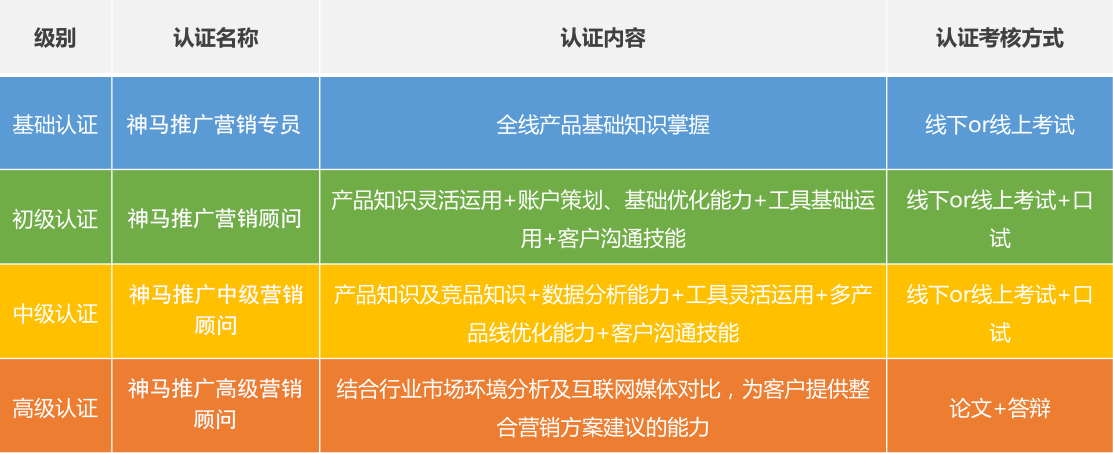 | 级别 | 认证名称 | 认证内容 | 认证考核方式 |
|---|---|---|---|
| 基础认证 | 神马推广营销专员 | 全线产品基础知识掌握 | 线下or线上考试 |
| 初级认证 | 神马推广营销顾问 | 产品知识灵活运用+账户策划、基础优化能力+工具基础运用+客户沟通技能 | 线下or线上考试+口试 |
| 中级认证 | 神马推广中级营销顾问 | 产品知识及竞品知识+数据分析能力+工具灵活运用+多产品线优化能力+客户沟通技能 | 线下or线上考试+口试 |
| 高级认证 | 神马推广高级营销顾问 | 结合行业市场环境分析及互联网媒体对比，为客户提供整合营销方案建议的能力 | 论文+答辩 |